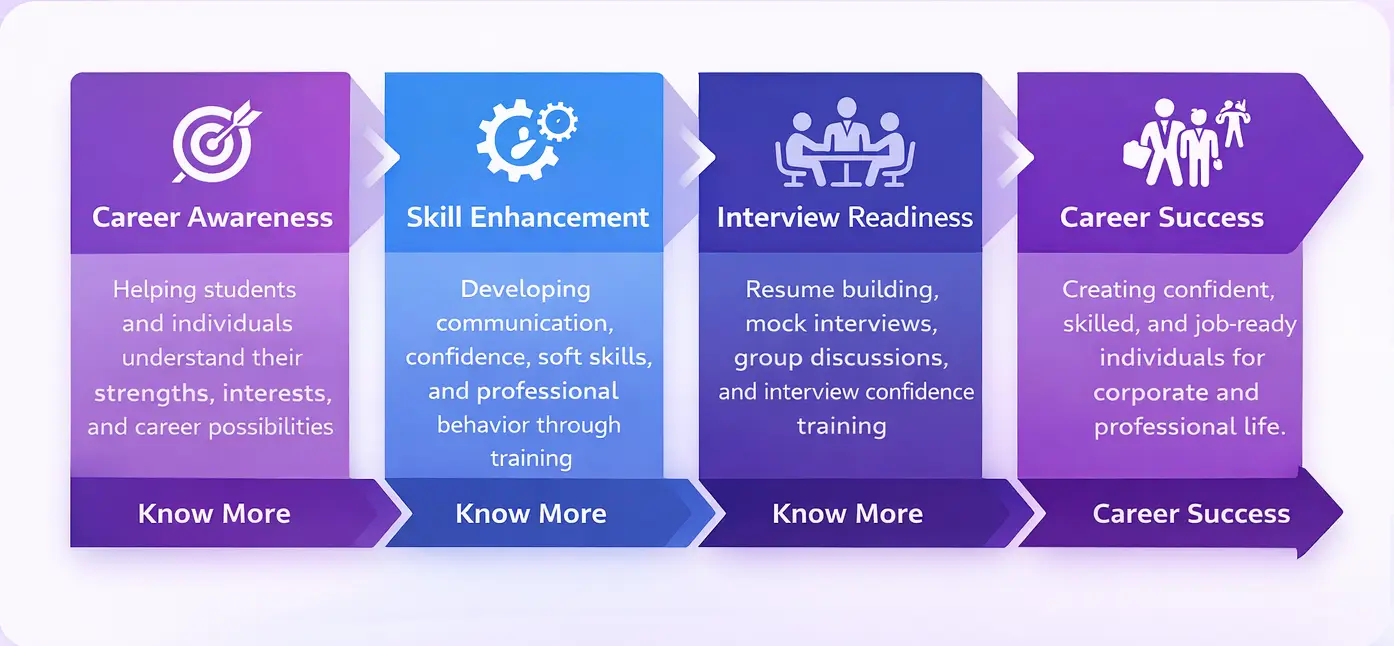 Career Awareness

Helping students and individuals understand their strengths, interests, and career possibilities

Know More

Skill Enhancement

Developing communication, confidence, soft skills, and professional behavior through training

Know More

Interview Readiness

Resume building, mock interviews, group discussions, and interview confidence training

Know More

Career Success

Creating confident, skilled, and job-ready individuals for corporate and professional life.

Career Success